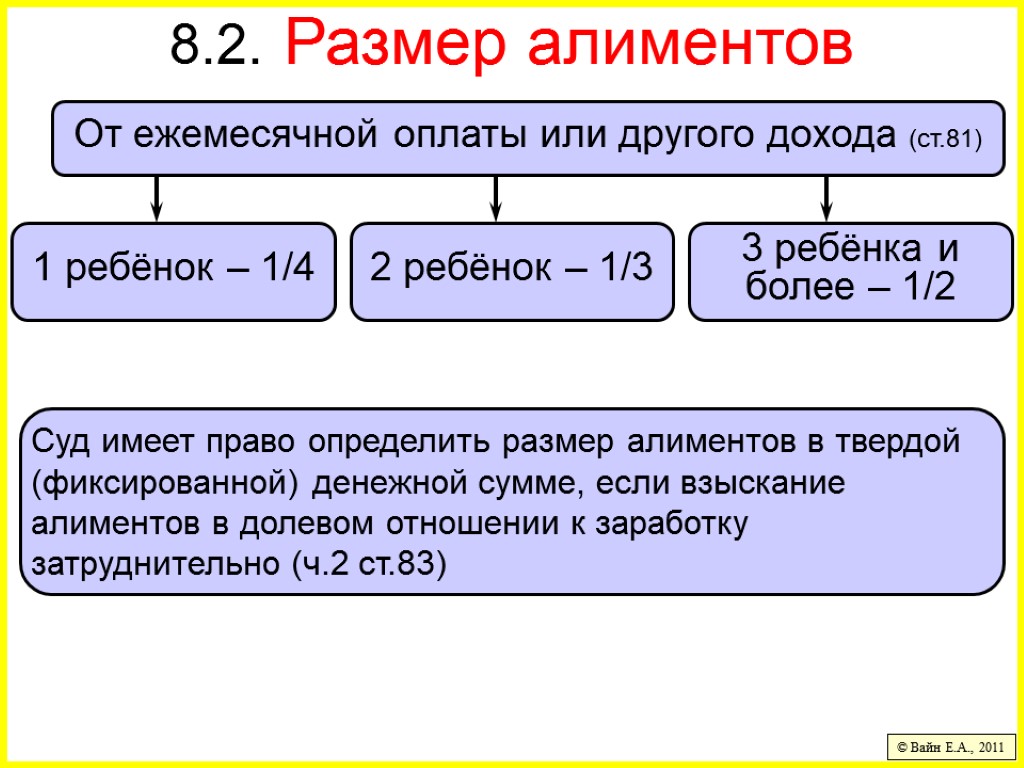 8.2. Размер алиментов

От ежемесячной оплаты или другого дохода (ст.81)

1 ребёнок – 1/4

2 ребёнок – 1/3

3 ребёнка и более – 1/2

Суд имеет право определить размер алиментов в твердой (фиксированной) денежной сумме, если взыскание алиментов в долевом отношении к заработку затруднительно (ч.2 ст.83)

© Вайн Е.А., 2011